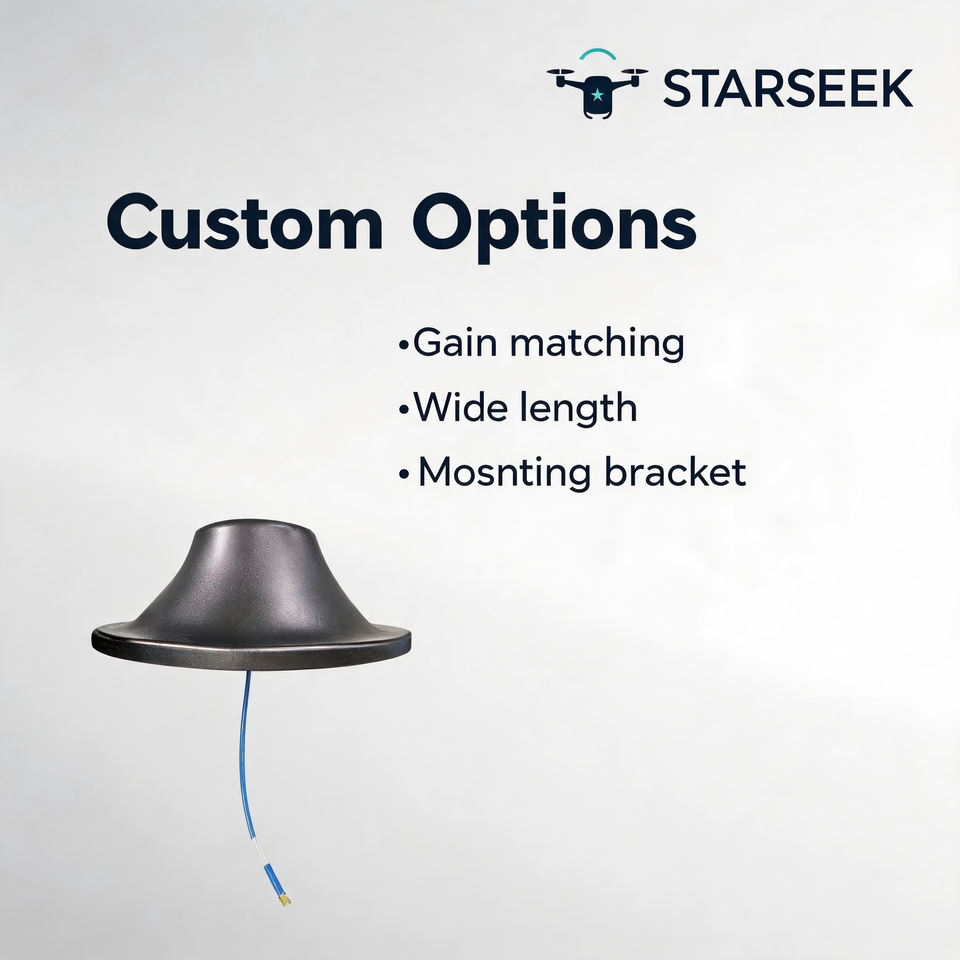 STARSEEK

Custom Options

•Gain matching
•Wide length
• Mosnting bracket